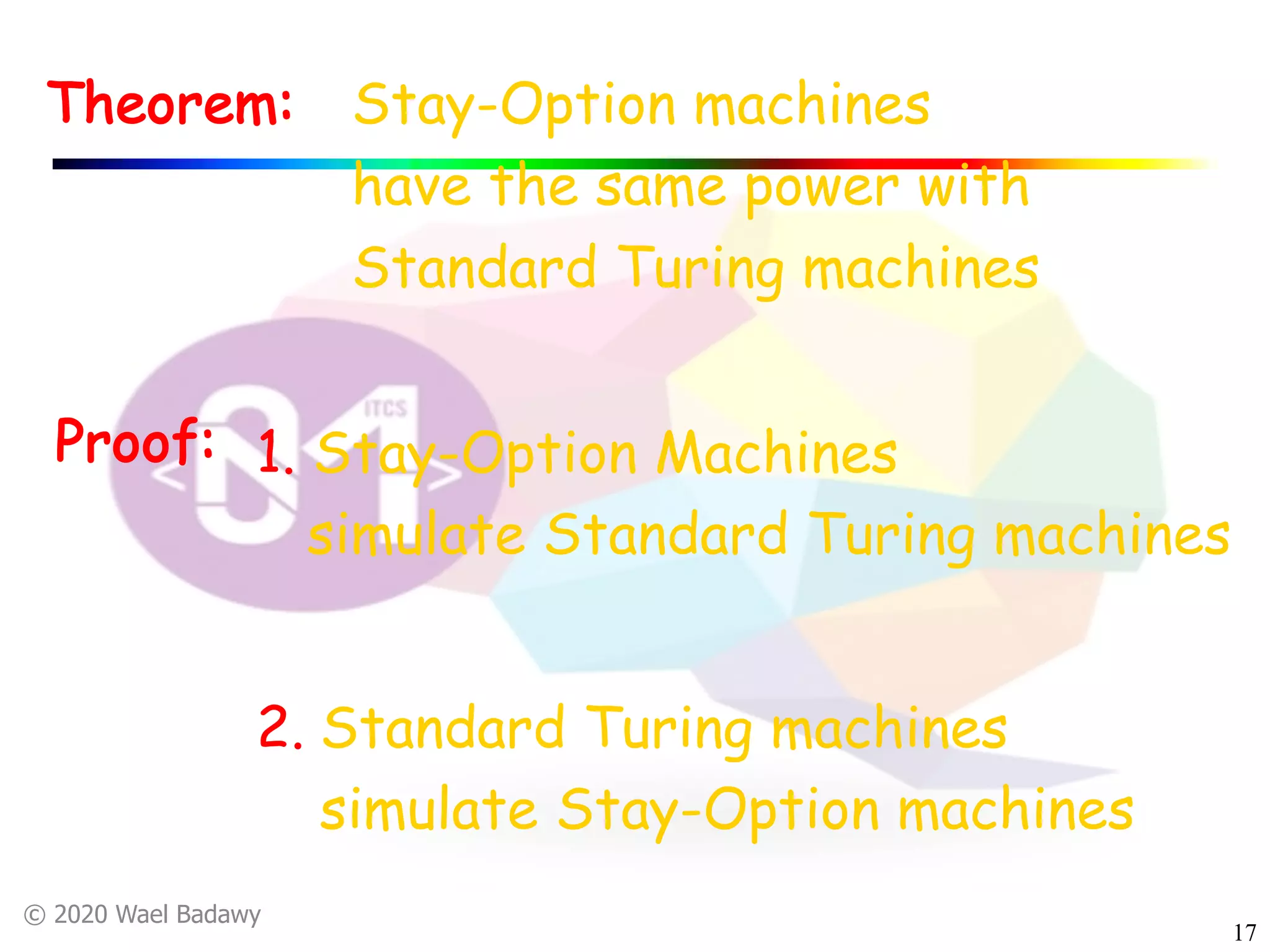 Theorem: Stay-Option machines have the same power with Standard Turing machines

ITCS

Proof: 1. Stay-Option Machines simulate Standard Turing machines

2. Standard Turing machines simulate Stay-Option machines

© 2020 Wael Badawy

17